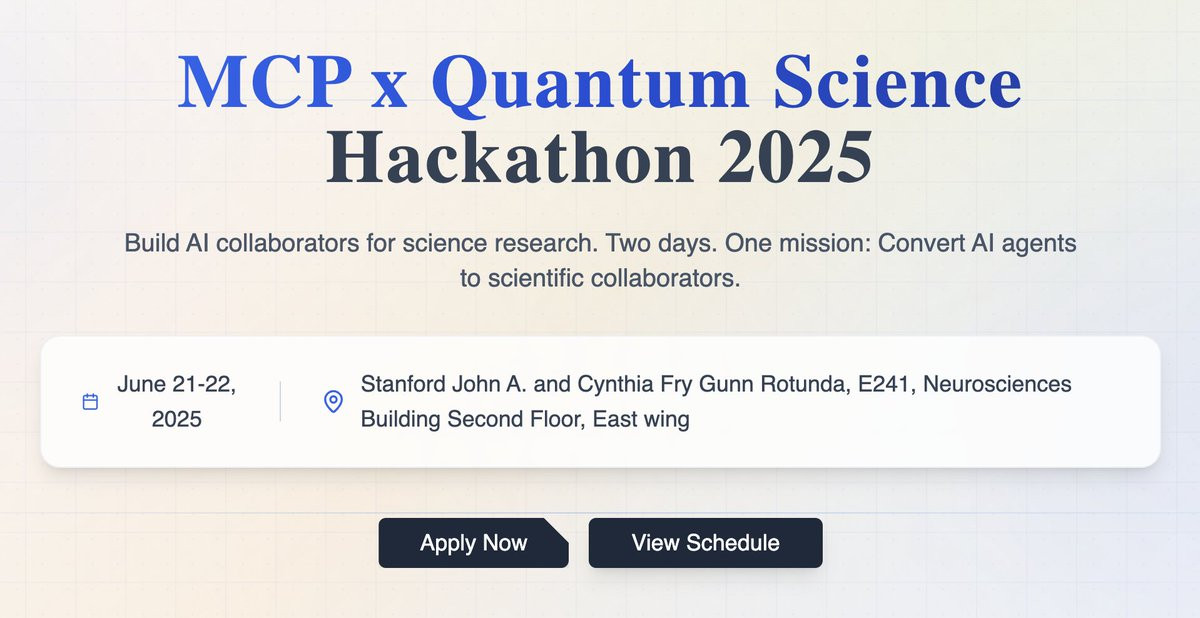 MCP x Quantum Science
Hackathon 2025

Build AI collaborators for science research. Two days. One mission: Convert AI agents to scientific collaborators.

June 21-22, 2025

Stanford John A. and Cynthia Fry Gunn Rotunda, E241, Neurosciences Building Second Floor, East wing

Apply Now

View Schedule